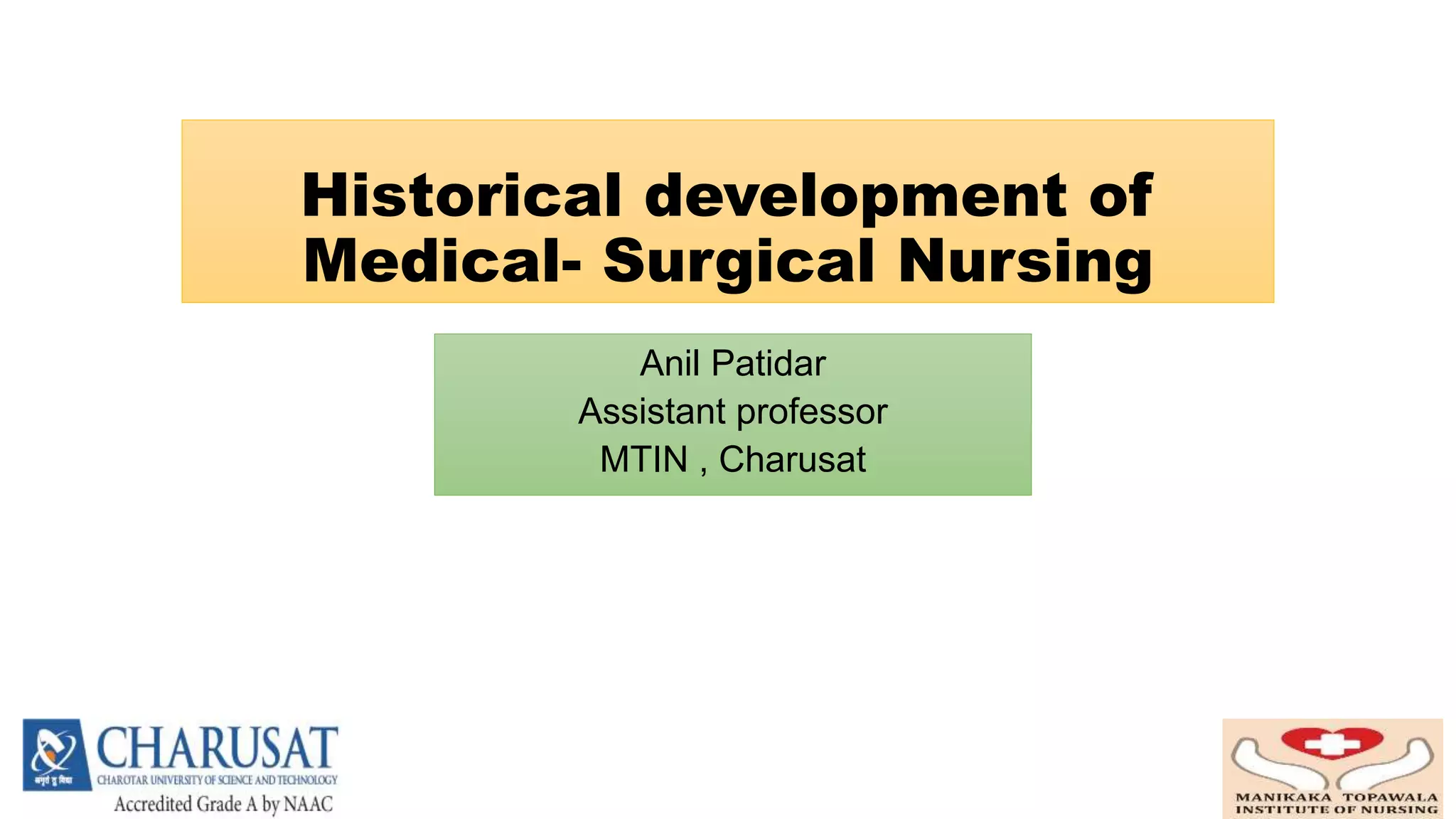 Historical development of Medical- Surgical Nursing

Anil Patidar
Assistant professor
MTIN , Charusat

अमृतं तु विद्या
CHARUSAT
CHAROTAR UNIVERSITY OF SCIENCE AND TECHNOLOGY
Accredited Grade A by NAAC

MANIKAKA TOPAWALA INSTITUTE OF NURSING